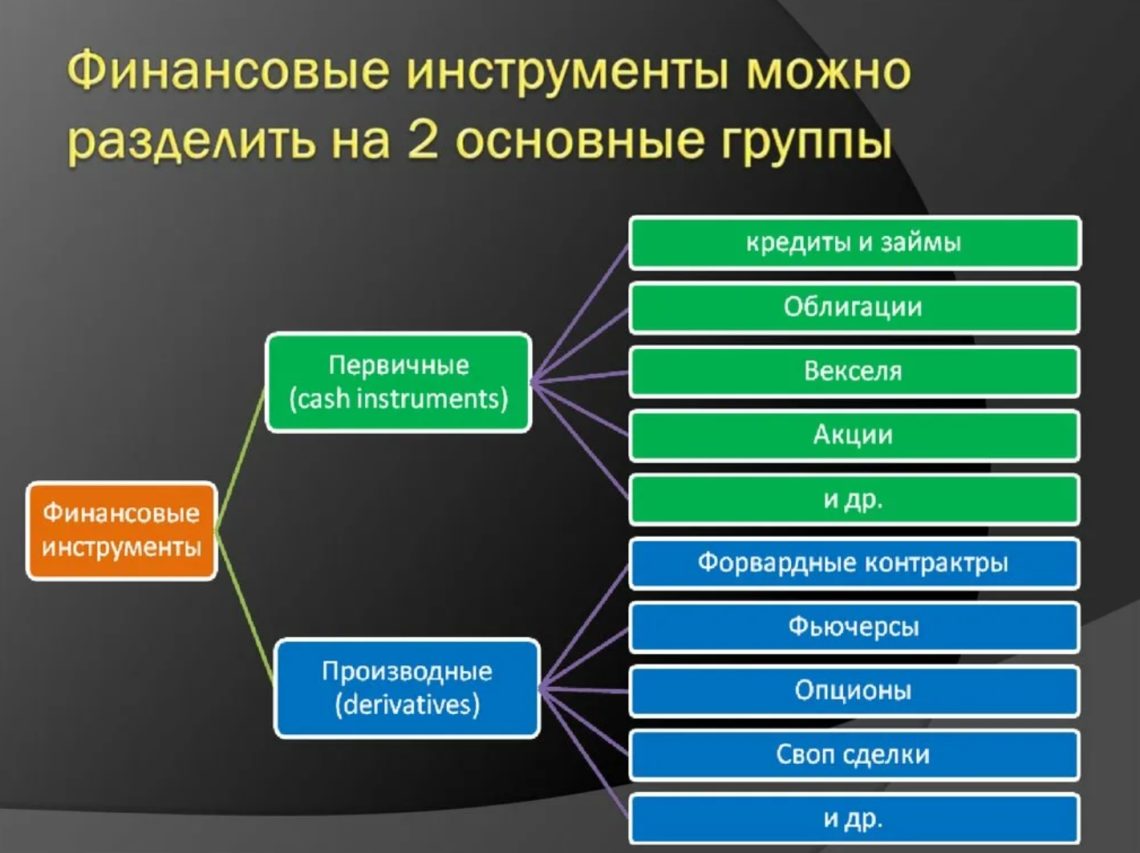 Финансовые инструменты можно разделить на 2 основные группы

Финансовые инструменты

Первичные (cash instruments)

кредиты и займы

Облигации

Векселя

Акции

и др.

Производные (derivatives)

Форвардные контрактры

Фьючерсы

Опционы

Своп сделки

и др.